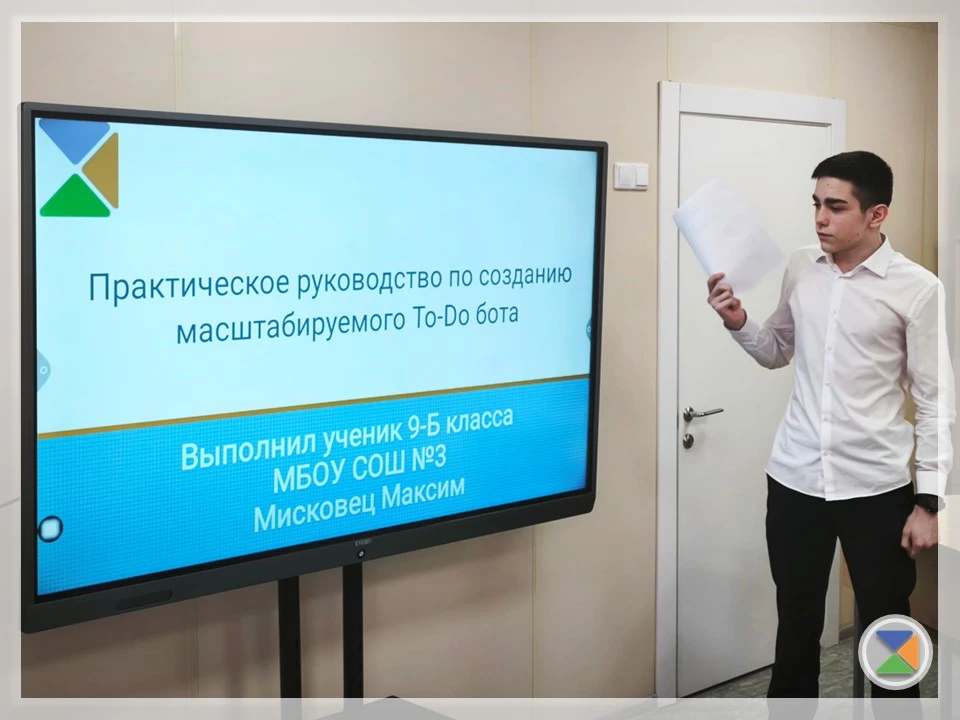 Практическое руководство по созданию масштабируемого To-Do бота

Выполнил ученик 9-Б класса
МБОУ СОШ №3
Мисковец Максим